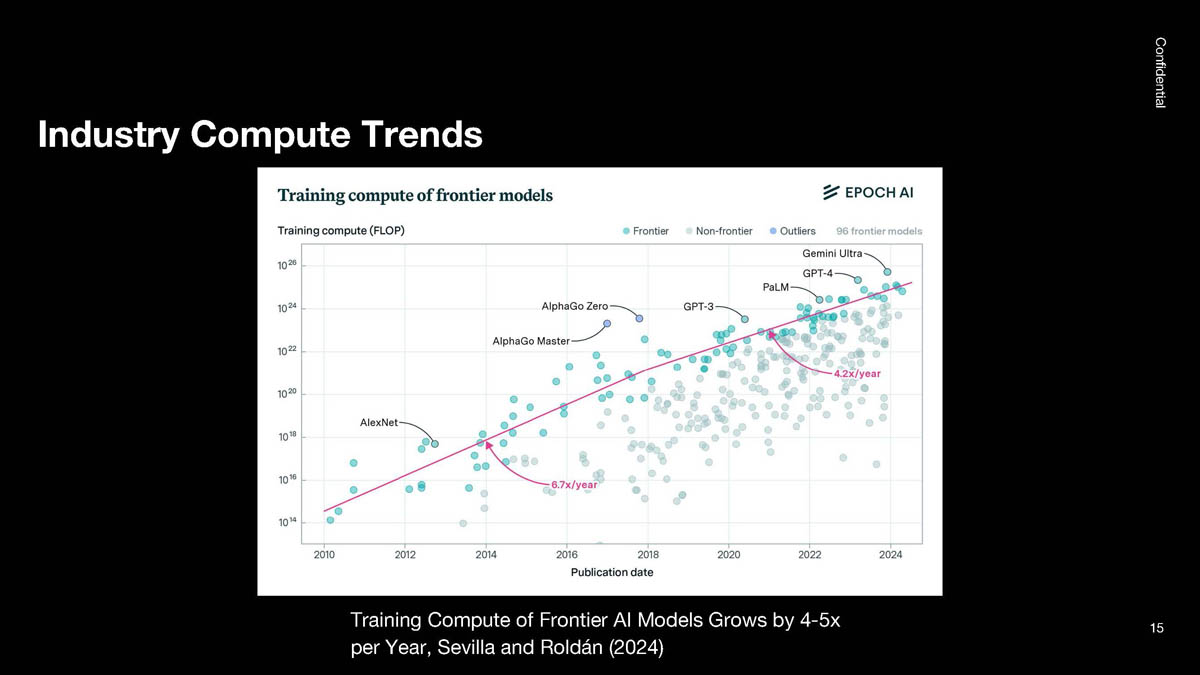 Confidential

Industry Compute Trends

Training compute of frontier models

EPOCH AI

Training compute (FLOP)

Frontier Non-frontier Outliers 96 frontier models

$10^{26}$
$10^{24}$
$10^{22}$
$10^{20}$
$10^{18}$
$10^{16}$
$10^{14}$

Gemini Ultra
GPT-4
PaLM
AlphaGo Zero
GPT-3
AlphaGo Master
4.2x/year
AlexNet
6.7x/year

2010 2012 2014 2016 2018 2020 2022 2024

Publication date

Training Compute of Frontier AI Models Grows by 4-5x per Year, Sevilla and Roldán (2024)

15